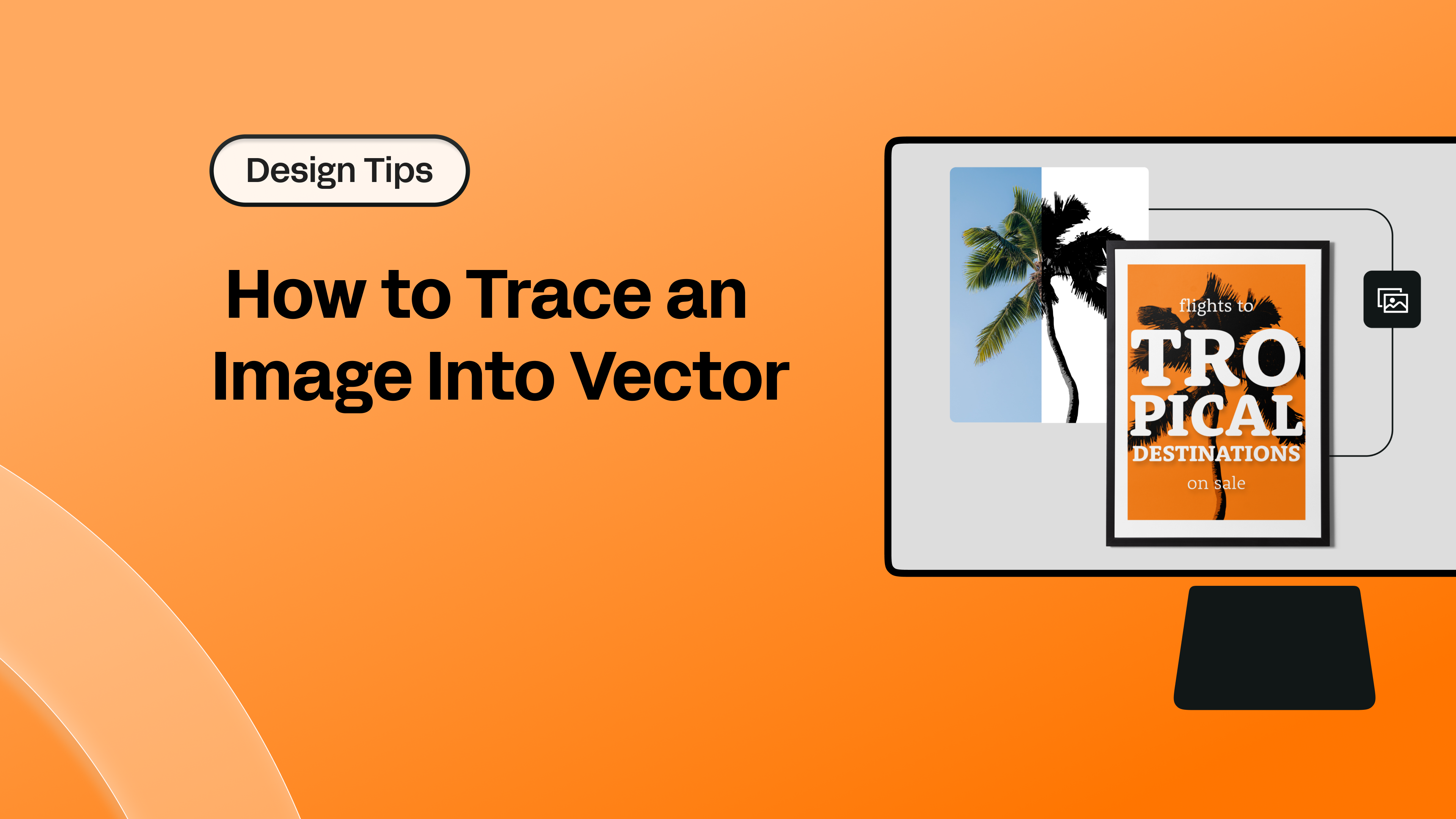 Design Tips

How to Trace an Image Into Vector

flights to
TRO
PICAL
DESTINATIONS
on sale